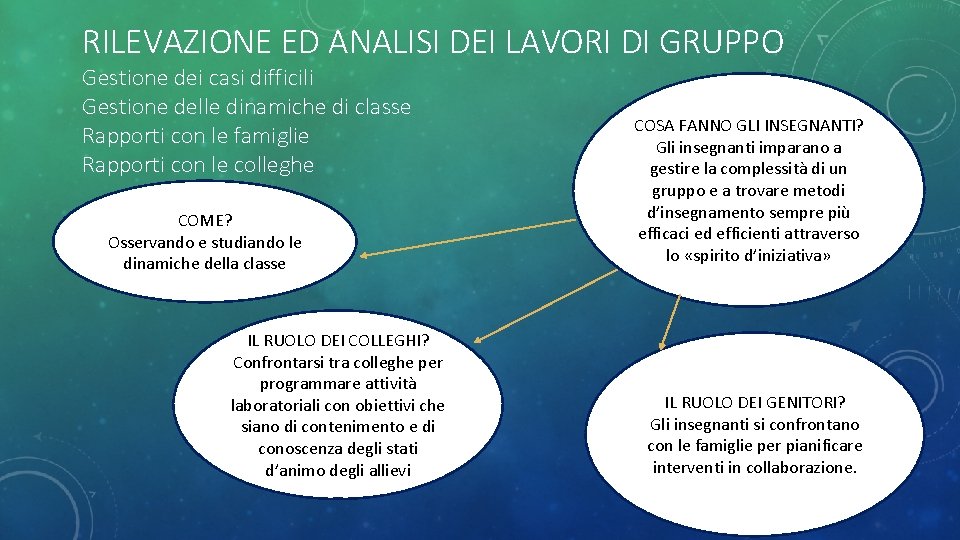 RILEVAZIONE ED ANALISI DEI LAVORI DI GRUPPO

Gestione dei casi difficili
Gestione delle dinamiche di classe
Rapporti con le famiglie
Rapporti con le colleghe

COSA FANNO GLI INSEGNANTI?
Gli insegnanti imparano a gestire la complessità di un gruppo e a trovare metodi d'insegnamento sempre più efficaci ed efficienti attraverso lo «spirito d'iniziativa»

COME?
Osservando e studiando le dinamiche della classe

IL RUOLO DEI COLLEGHI?
Confrontarsi tra colleghe per programmare attività laboratoriali con obiettivi che siano di contenimento e di conoscenza degli stati d'animo degli allievi

IL RUOLO DEI GENITORI?
Gli insegnanti si confrontano con le famiglie per pianificare interventi in collaborazione.